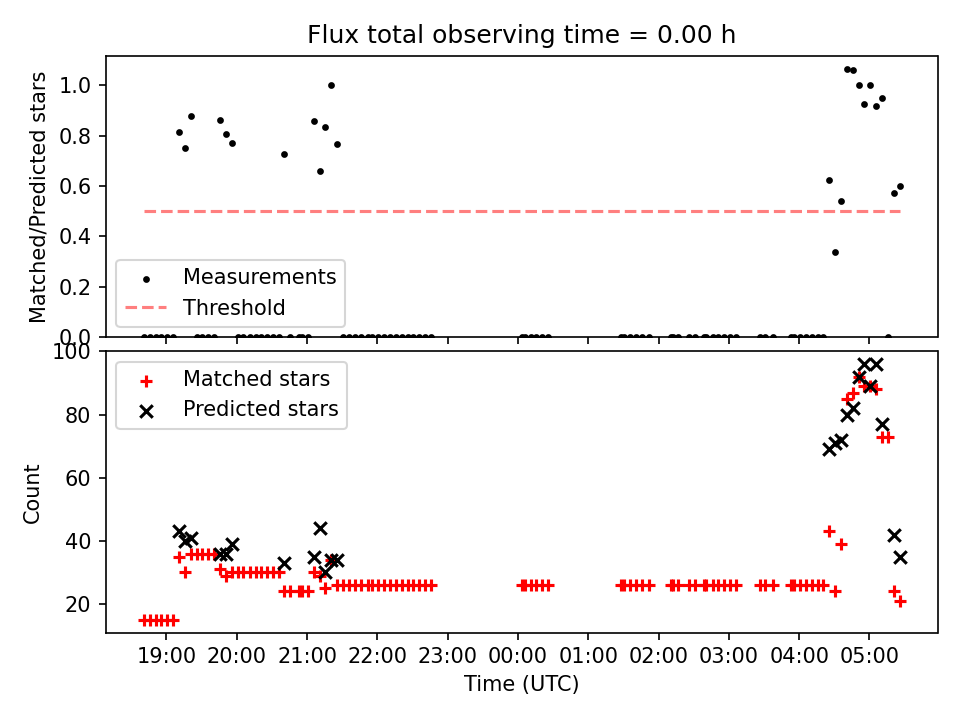 Flux total observing time = 0.00 h

Matched/Predicted stars

1.0
0.8
0.6
0.4
0.2
0.0

Measurements
Threshold

Count

100
80
60
40
20

Matched stars
Predicted stars

19:00 20:00 21:00 22:00 23:00 00:00 01:00 02:00 03:00 04:00 05:00

Time (UTC)